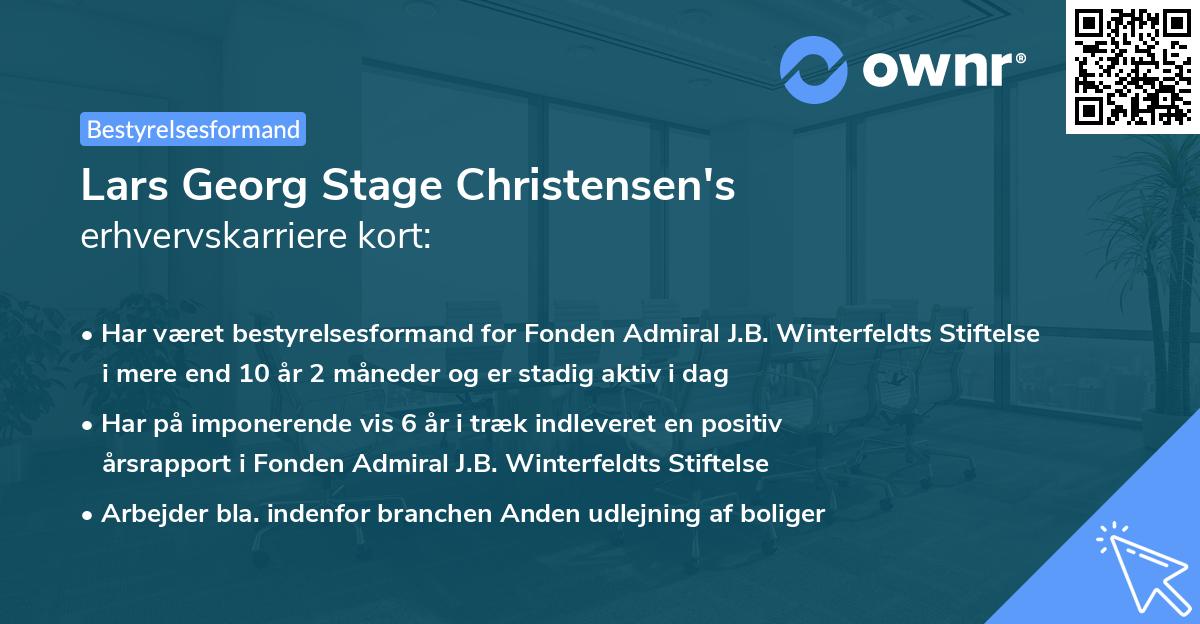 ownr®

Bestyrelsesformand

Lars Georg Stage Christensen's
erhvervskarriere kort:

• Har været bestyrelsesformand for Fonden Admiral J.B. Winterfeldts Stiftelse i mere end 10 år 2 måneder og er stadig aktiv i dag

• Har på imponerende vis 6 år i træk indleveret en positiv årsrapport i Fonden Admiral J.B. Winterfeldts Stiftelse

• Arbejder bla. indenfor branchen Anden udlejning af boliger